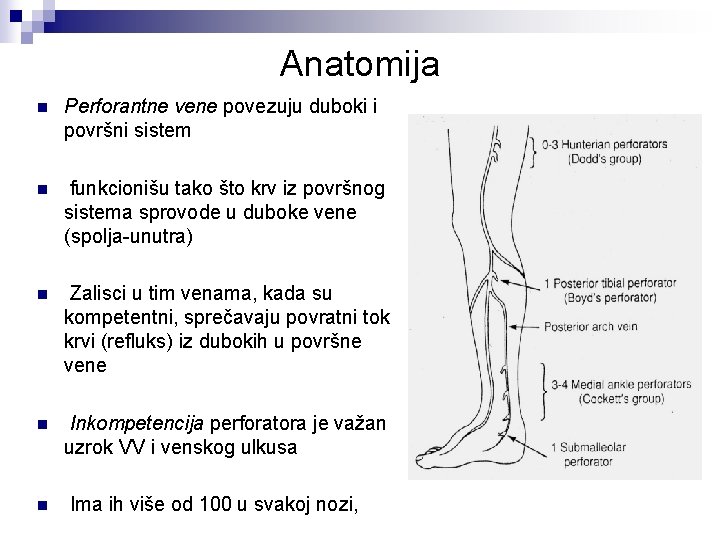 Anatomija

Perforantne vene povezuju duboki i površni sistem

funkcionišu tako što krv iz površnog sistema sprovode u duboke vene (spolja-unutra)

Zalisci u tim venama, kada su kompetentni, sprečavaju povratni tok krvi (refluks) iz dubokih u površne vene

Inkompetencija perforatora je važan uzrok VV i venskog ulkusa

Ima ih više od 100 u svakoj nozi,

0-3 Hunterian perforators (Dodd's group)

1 Posterior tibial perforator (Boyd's perforator)

Posterior arch vein

3-4 Medial ankle perforators (Cockett's group)

1 Submalleolar perforator